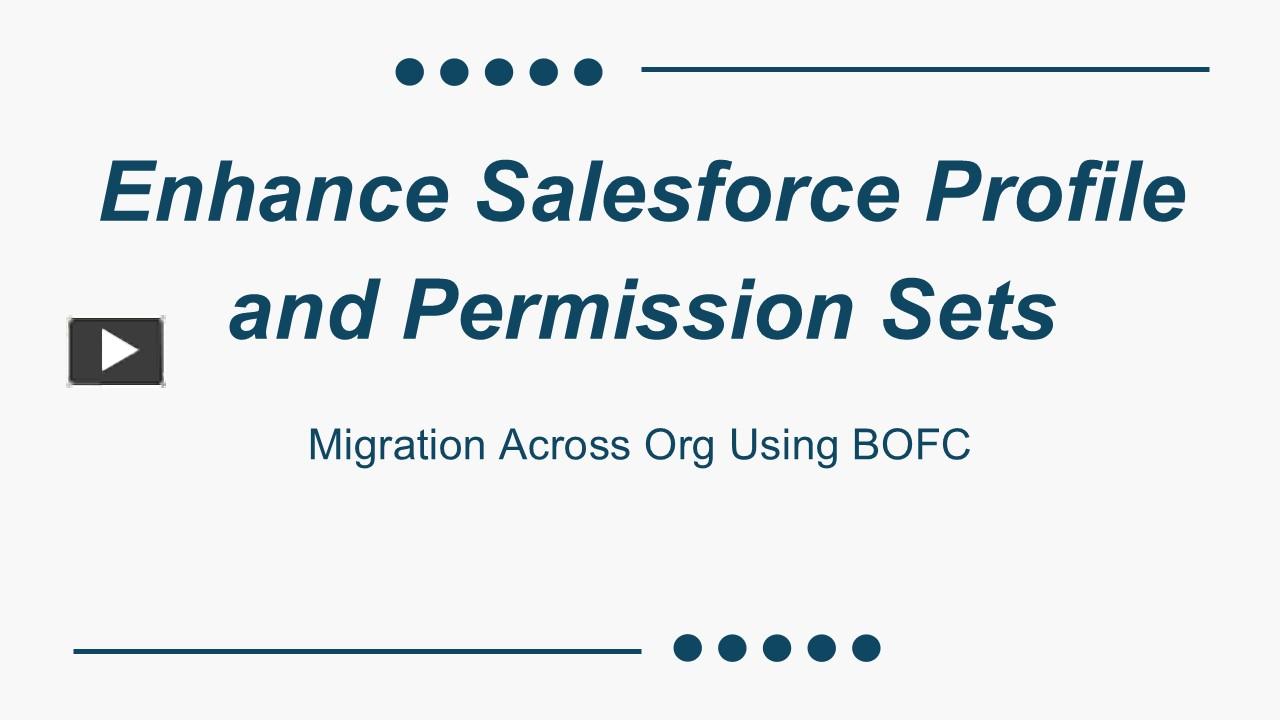 Enhance Salesforce Profile and Permission Sets

Migration Across Org Using BOFC